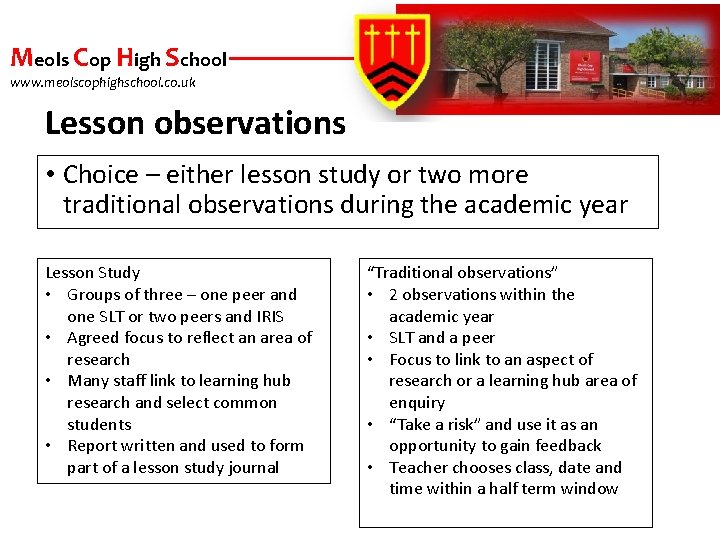 Meols Cop High School
www.meolscophighschool.co.uk

Lesson observations

• Choice – either lesson study or two more traditional observations during the academic year

Lesson Study
• Groups of three – one peer and one SLT or two peers and IRIS
• Agreed focus to reflect an area of research
• Many staff link to learning hub research and select common students
• Report written and used to form part of a lesson study journal

"Traditional observations"
• 2 observations within the academic year
• SLT and a peer
• Focus to link to an aspect of research or a learning hub area of enquiry
• "Take a risk" and use it as an opportunity to gain feedback
• Teacher chooses class, date and time within a half term window